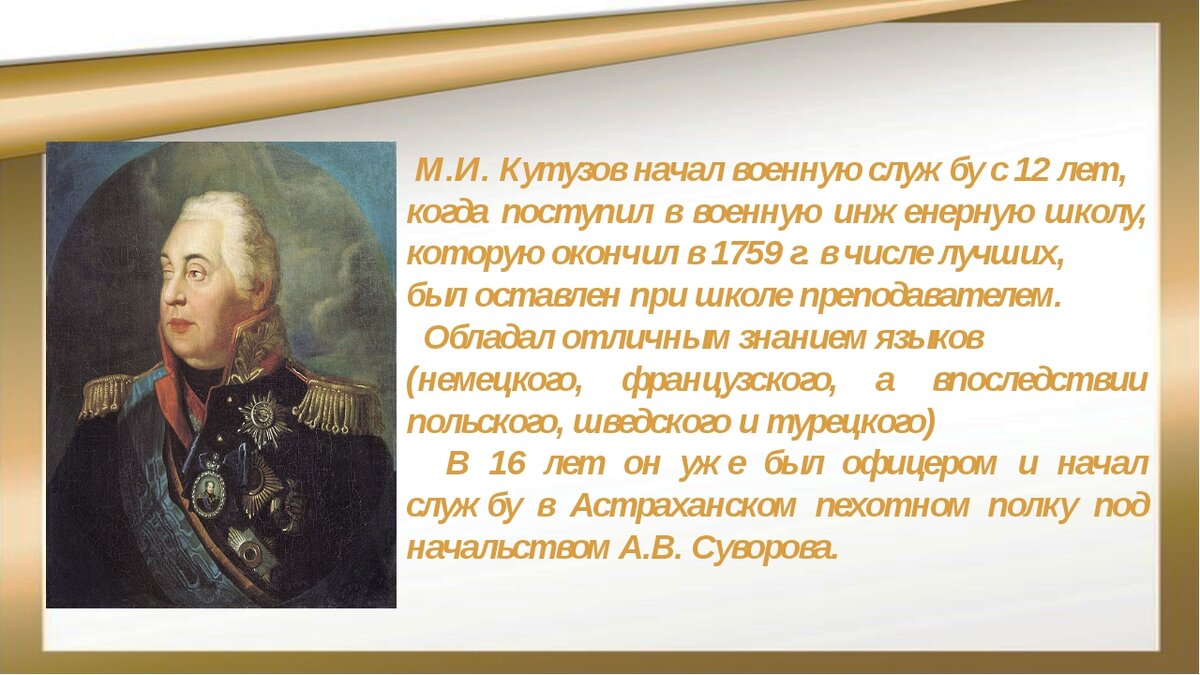 М.И. Кутузов начал военную службу с 12 лет, когда поступил в военную инженерную школу, которую окончил в 1759 г. в числе лучших, был оставлен при школе преподавателем.

Обладал отличным знанием языков (немецкого, французского, а впоследствии польского, шведского и турецкого)

В 16 лет он уже был офицером и начал службу в Астраханском пехотном полку под начальством А.В. Суворова.